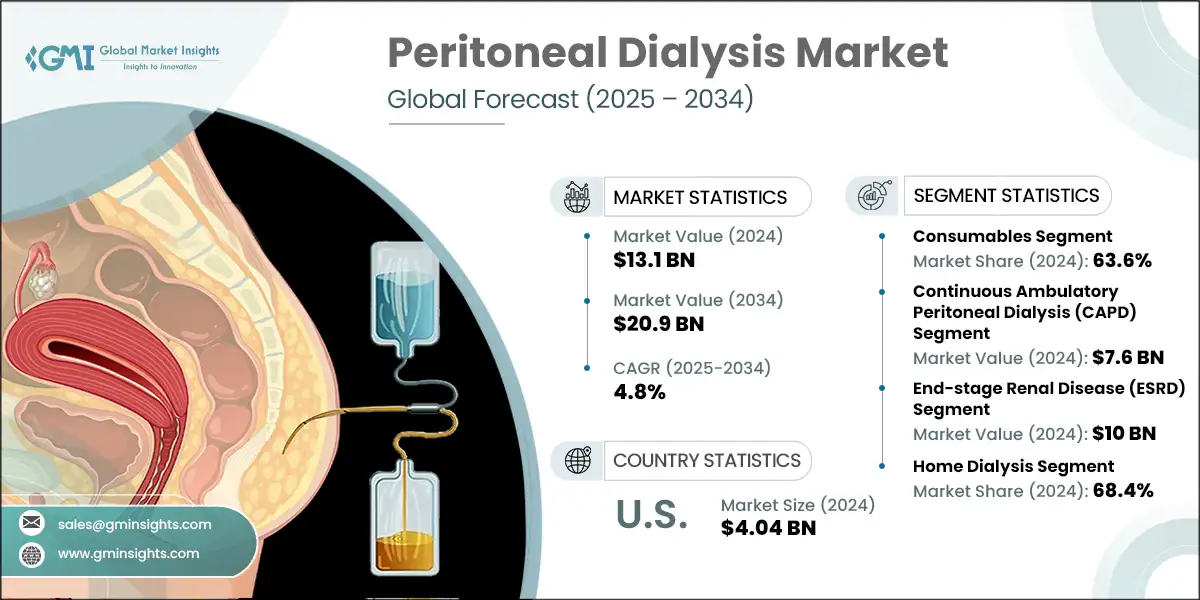 GMI Global Market Insights
Insights to Innovation

Peritoneal Dialysis Market
Global Forecast (2025 – 2034)

MARKET STATISTICS

Market Value (2024)
$13.1 BN

Market Value (2034)
$20.9 BN

CAGR (2025-2034)
4.8%

COUNTRY STATISTICS

U.S.
Market Size (2024)
$4.04 BN

SEGMENT STATISTICS

Consumables Segment
Market Share (2024): 63.6%

Continuous Ambulatory Peritoneal Dialysis (CAPD) Segment
Market Value (2024): $7.6 BN

End-stage Renal Disease (ESRD) Segment
Market Value (2024): $10 BN

Home Dialysis Segment
Market Share (2024): 68.4%

sales@gminsights.com
www.gminsights.com